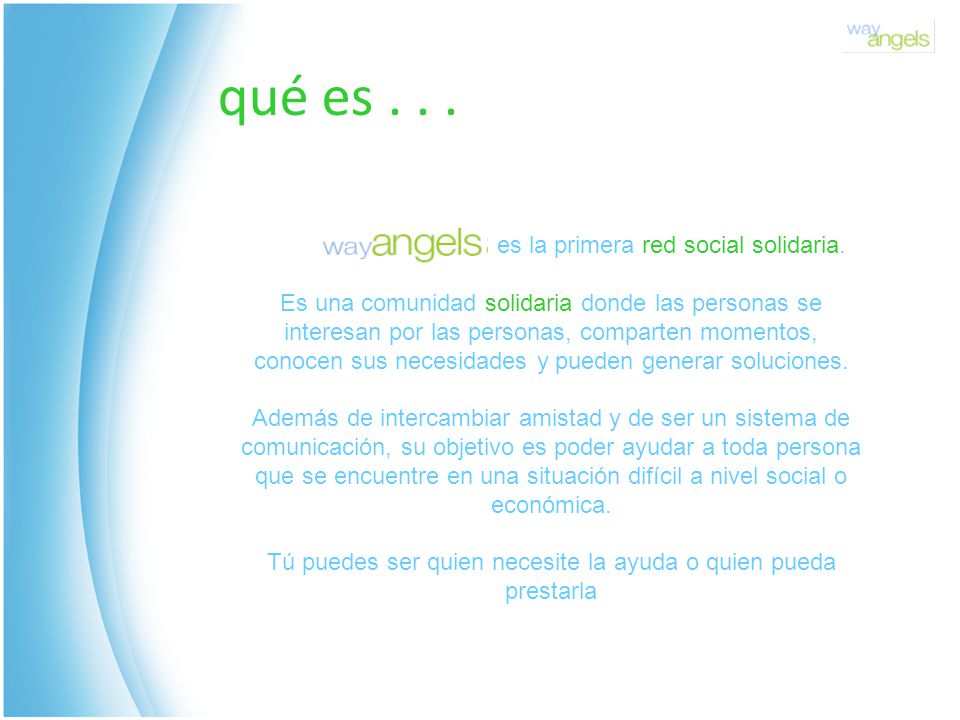 way angels

qué es . . .

wayangels es la primera red social solidaria.

Es una comunidad solidaria donde las personas se interesan por las personas, comparten momentos, conocen sus necesidades y pueden generar soluciones.

Además de intercambiar amistad y de ser un sistema de comunicación, su objetivo es poder ayudar a toda persona que se encuentre en una situación difícil a nivel social o económica.

Tú puedes ser quien necesite la ayuda o quien pueda prestarla